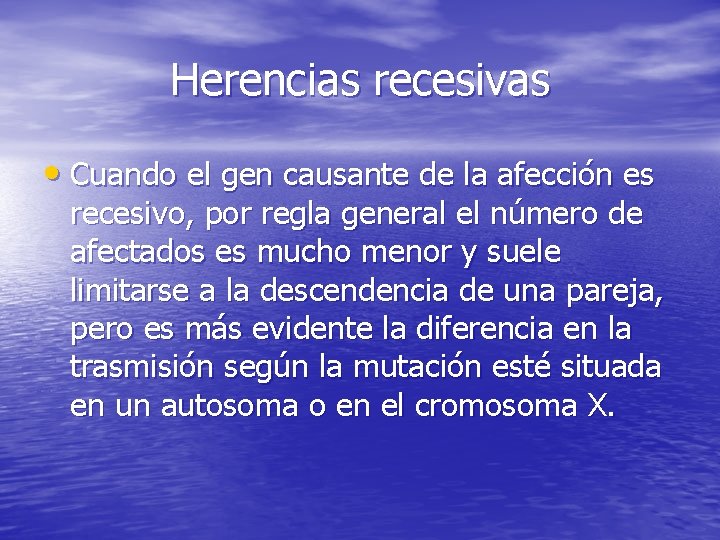 Herencias recesivas

• Cuando el gen causante de la afección es recesivo, por regla general el número de afectados es mucho menor y suele limitarse a la descendencia de una pareja, pero es más evidente la diferencia en la trasmisión según la mutación esté situada en un autosoma o en el cromosoma X.